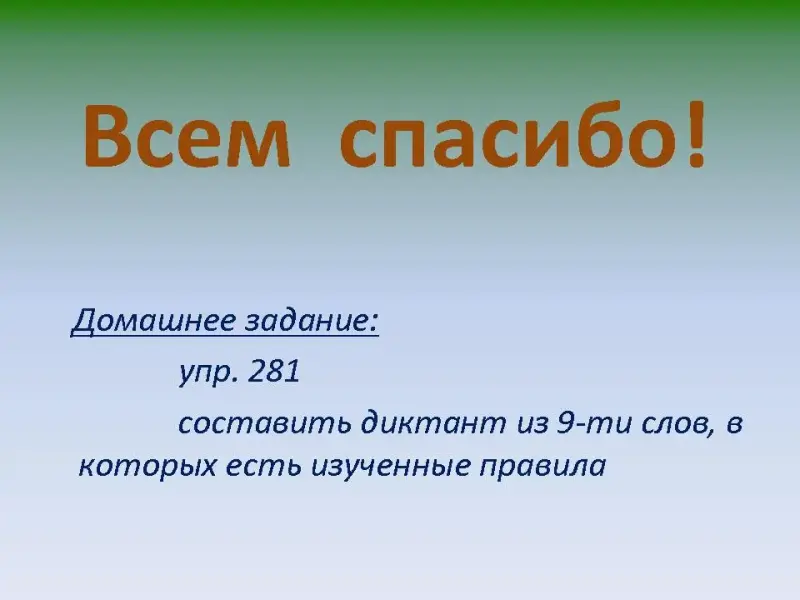 Всем спасибо!

Домашнее задание:

упр. 281

составить диктант из 9-ти слов, в которых есть изученные правила